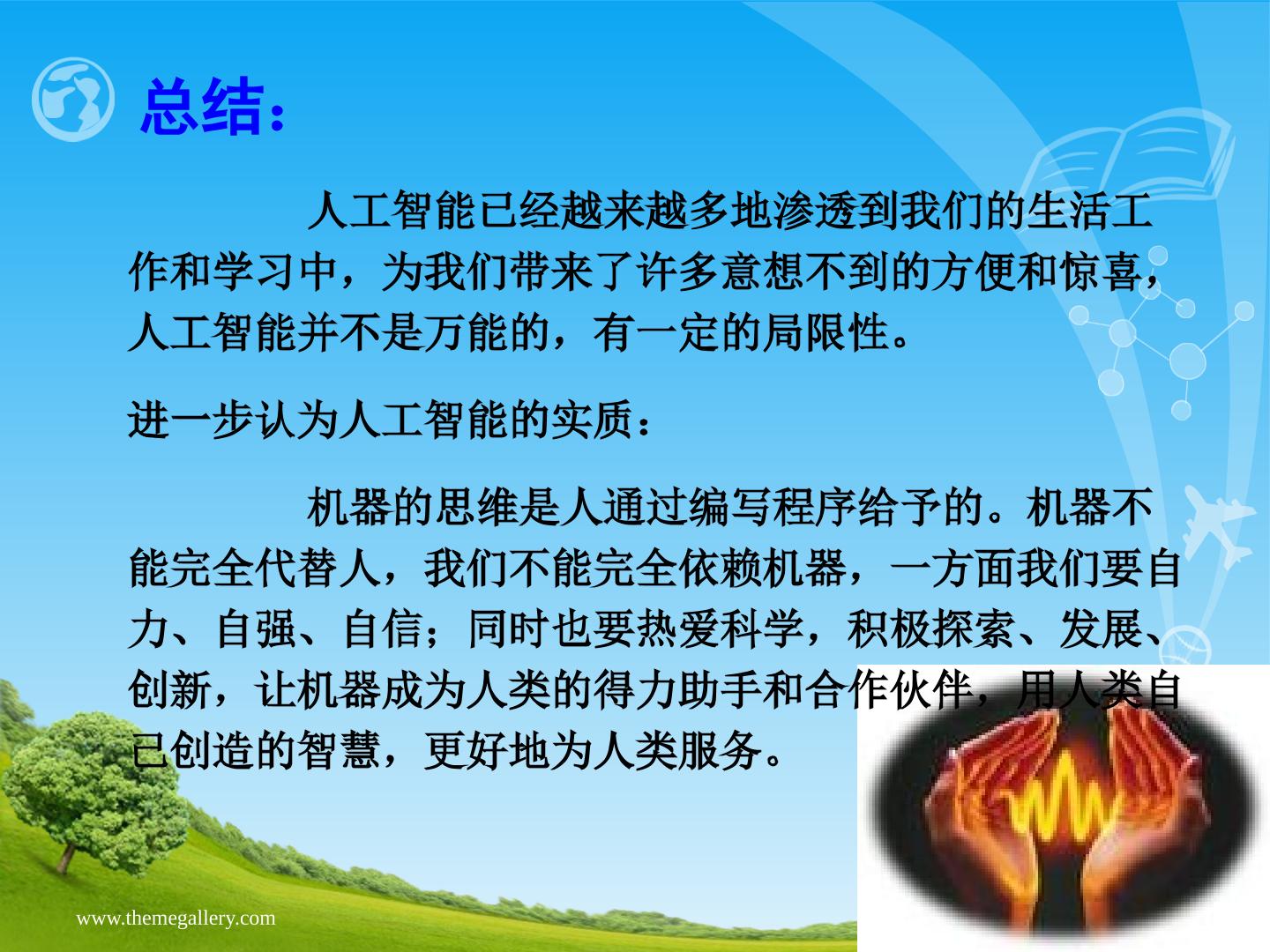 总结：

人工智能已经越来越多地渗透到我们的生活工作和学习中，为我们带来了许多意想不到的方便和惊喜，人工智能并不是万能的，有一定的局限性。

进一步认为人工智能的实质：

机器的思维是人通过编写程序给予的。机器不能完全代替人，我们不能完全依赖机器，一方面我们要自力、自强、自信；同时也要热爱科学，积极探索、发展、创新，让机器成为人类的得力助手和合作伙伴，用人类自己创造的智慧，更好地为人类服务。

www.themegallery.com